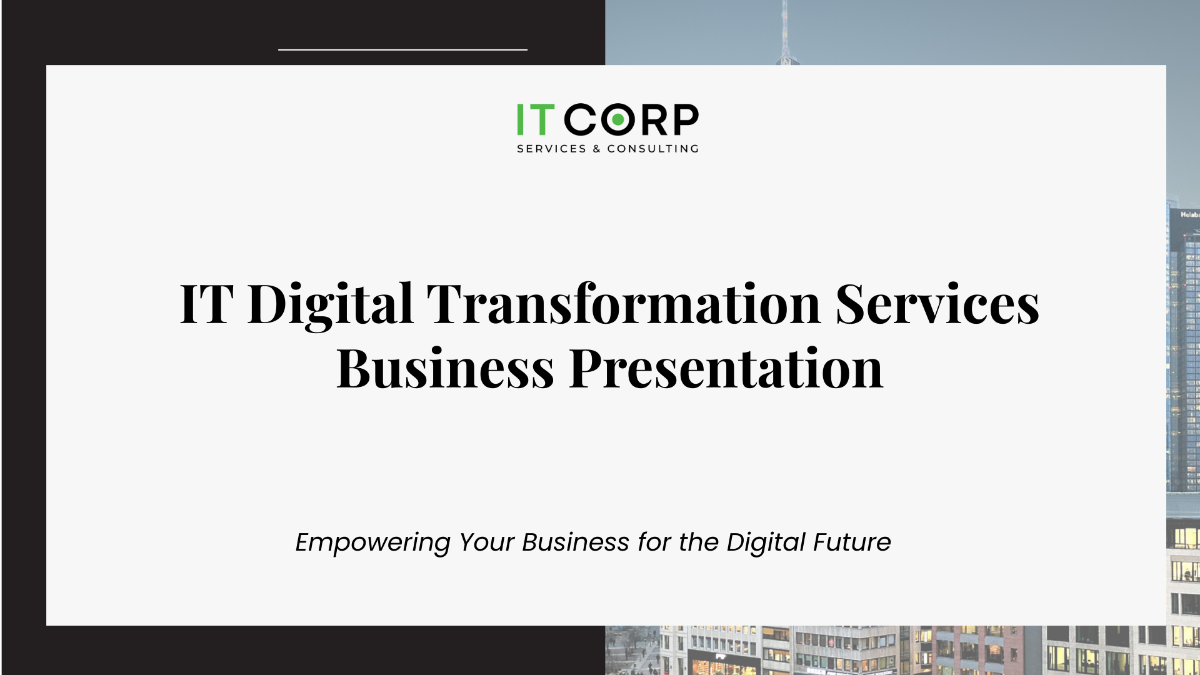 IT CORP
SERVICES & CONSULTING

IT Digital Transformation Services Business Presentation

Empowering Your Business for the Digital Future